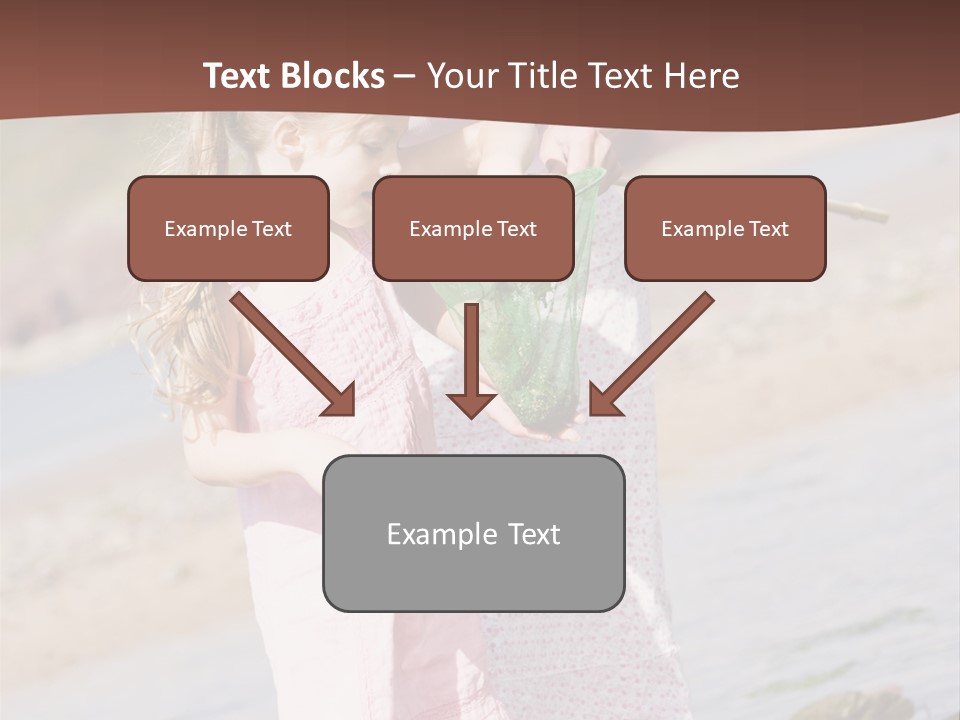 Text Blocks – Your Title Text Here

Example Text

Example Text

Example Text

Example Text